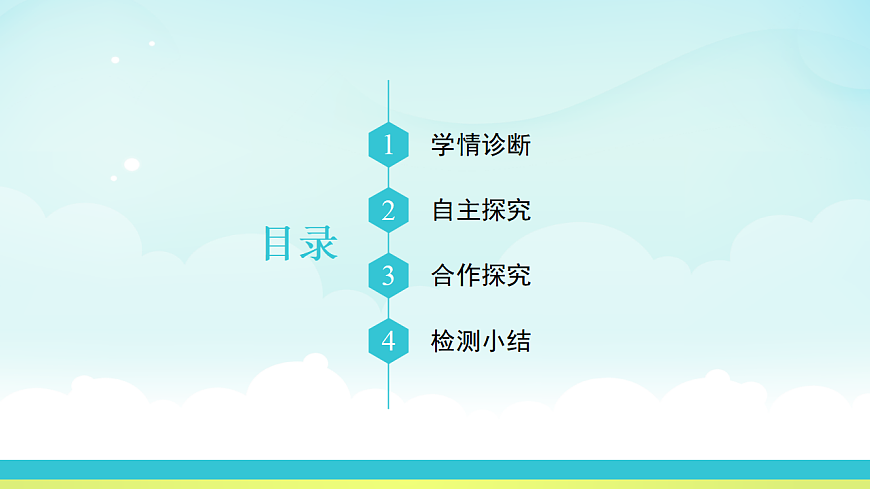 目录

1 学情诊断
2 自主探究
3 合作探究
4 检测小结